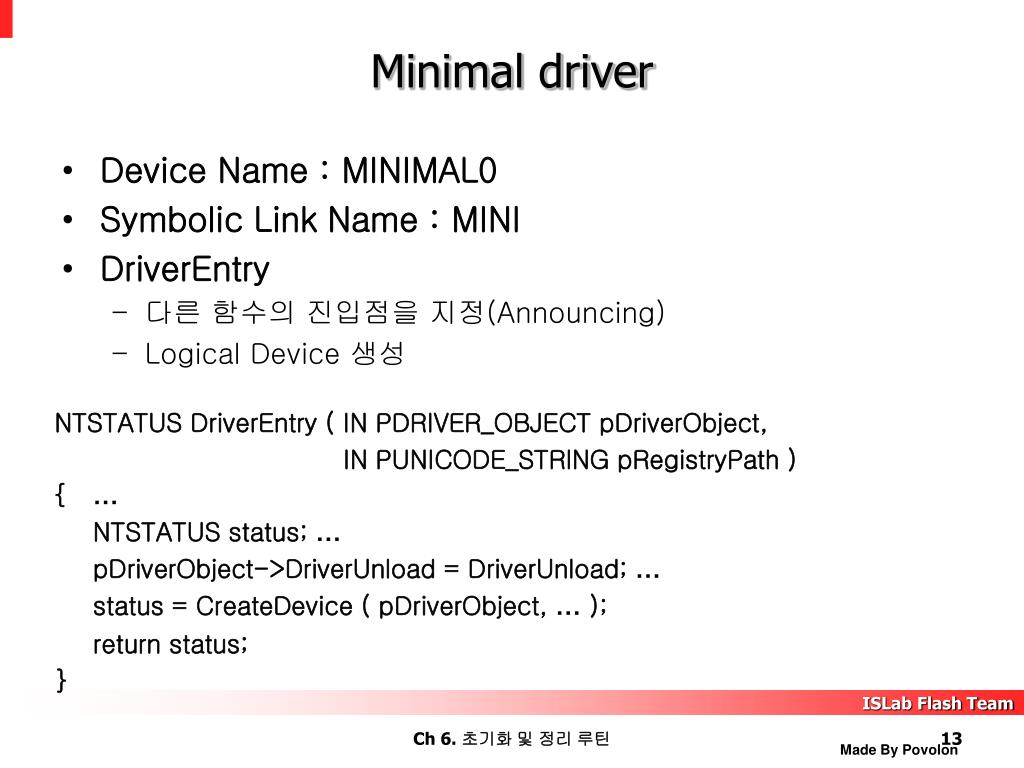 Minimal driver

• Device Name : MINIMAL0
• Symbolic Link Name : MINI
• DriverEntry
  – 다른 함수의 진입점을 지정(Announcing)
  – Logical Device 생성

NTSTATUS DriverEntry ( IN PDRIVER_OBJECT pDriverObject,
IN PUNICODE_STRING pRegistryPath )
{ ...
NTSTATUS status; ...
pDriverObject->DriverUnload = DriverUnload; ...
status = CreateDevice ( pDriverObject, ... );
return status;
}

ISLab Flash Team

Ch 6. 초기화 및 정리 루틴

13

Made By Povolon